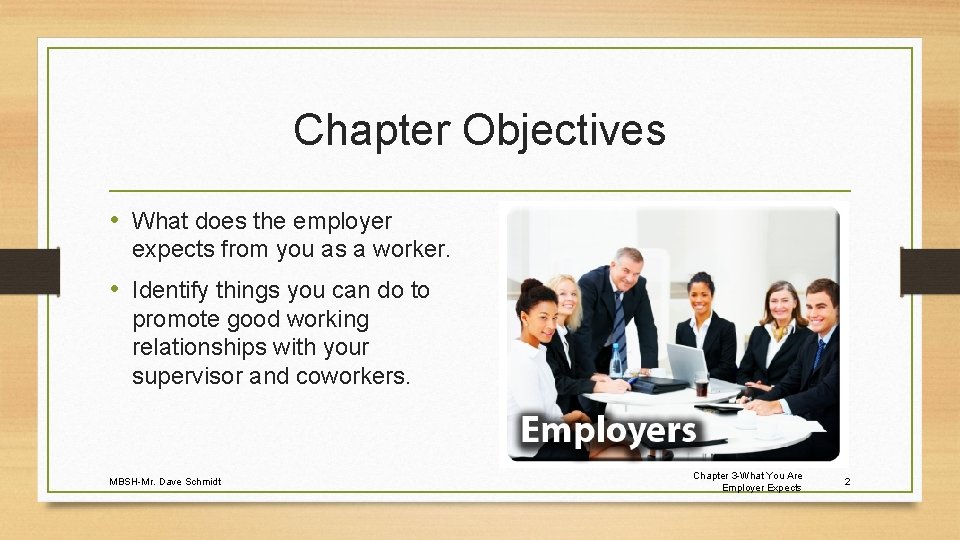 Chapter Objectives

• What does the employer expects from you as a worker.

• Identify things you can do to promote good working relationships with your supervisor and coworkers.

Employers

MBSH-Mr. Dave Schmidt

Chapter 3-What You Are Employer Expects

2